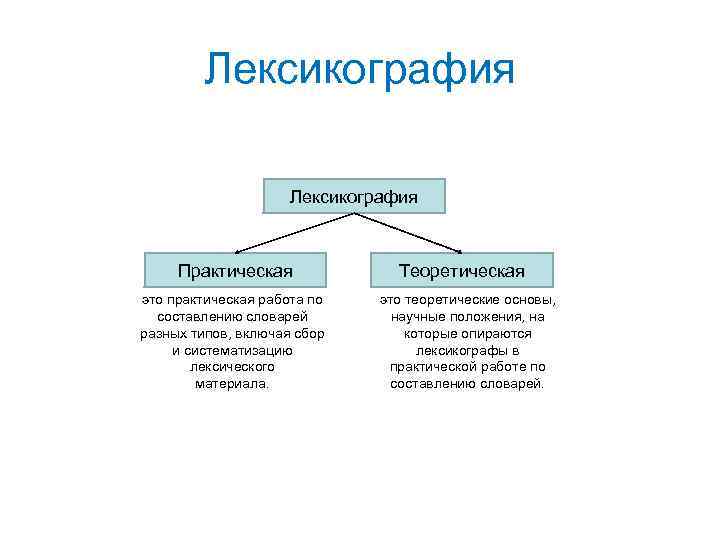 Лексикография

Лексикография

Практическая

это практическая работа по составлению словарей разных типов, включая сбор и систематизацию лексического материала.

Теоретическая

это теоретические основы, научные положения, на которые опираются лексикографы в практической работе по составлению словарей.